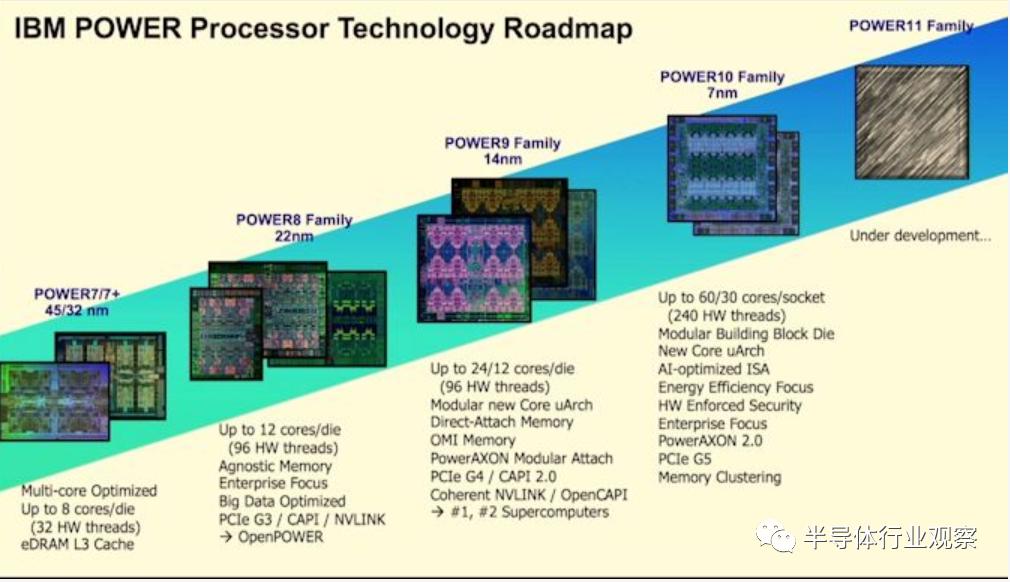 IBM POWER Processor Technology Roadmap

POWER7/7+
45/32 nm

Multi-core Optimized
Up to 8 cores/die
(32 HW threads)
eDRAM L3 Cache

POWER8 Family
22nm

Up to 12 cores/die
(96 HW threads)
Agnostic Memory
Enterprise Focus
Big Data Optimized
PCIe G3 / CAPI / NVLINK
→ OpenPOWER

POWER9 Family
14nm

Up to 24/12 cores/die
(96 HW threads)
Modular new Core uArch
Direct-Attach Memory
OMI Memory
PowerAXON Modular Attach
PCIe G4 / CAPI 2.0
Coherent NVLINK / OpenCAPI
→ #1, #2 Supercomputers

POWER10 Family
7nm

Up to 60/30 cores/socket
(240 HW threads)
Modular Building Block Die
New Core uArch
AI-optimized ISA
Energy Efficiency Focus
HW Enforced Security
Enterprise Focus
PowerAXON 2.0
PCIe G5
Memory Clustering

POWER11 Family

Under development...

半导体行业观察